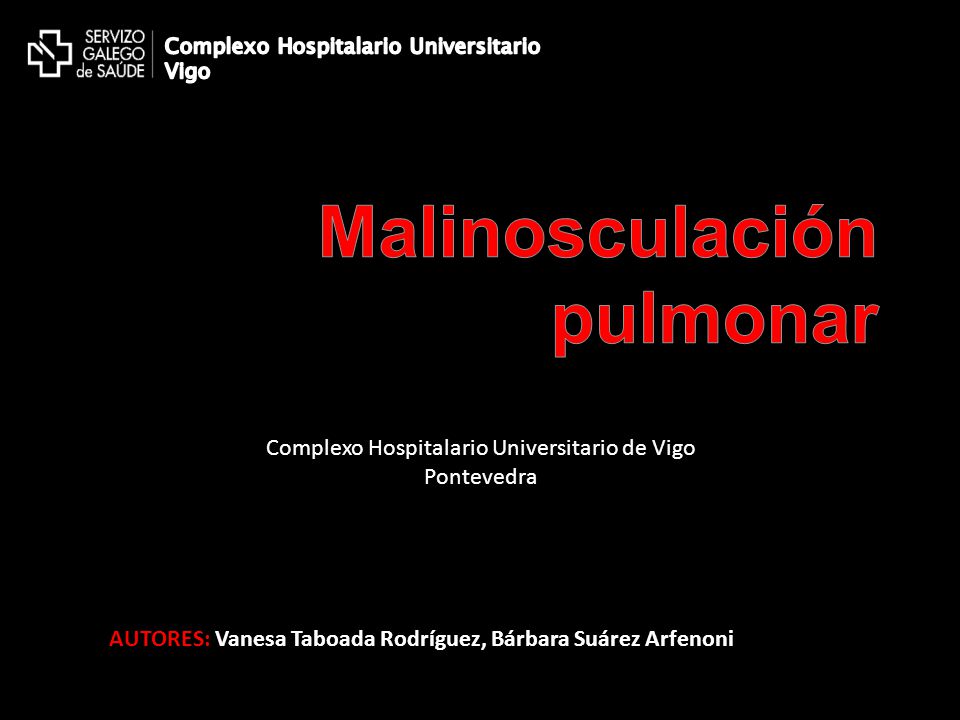 SERVIZO GALEGO de SAÚDE

Complexo Hospitalario Universitario Vigo

Malinosculación pulmonar

Complexo Hospitalario Universitario de Vigo
Pontevedra

AUTORES: Vanesa Taboada Rodríguez, Bárbara Suárez Arfenoni